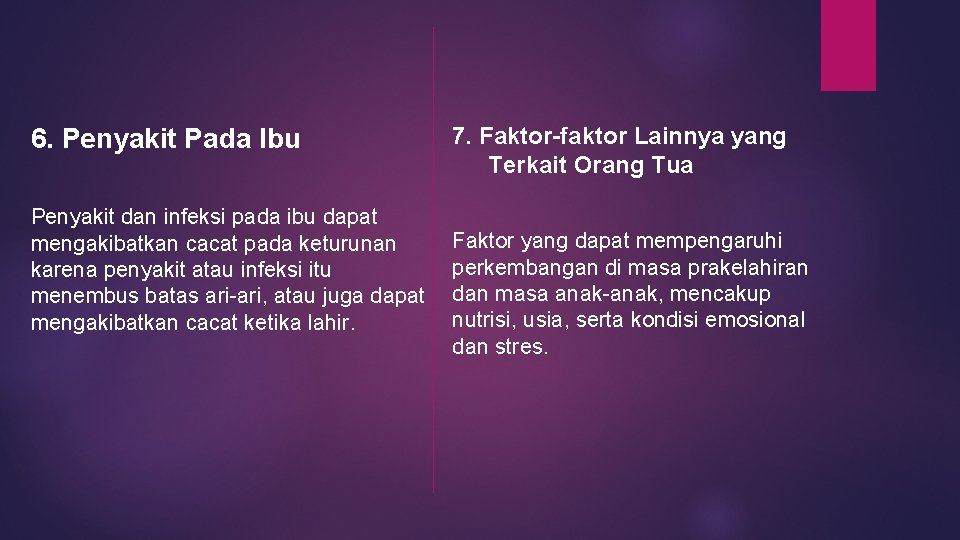 6. Penyakit Pada Ibu

Penyakit dan infeksi pada ibu dapat mengakibatkan cacat pada keturunan karena penyakit atau infeksi itu menembus batas ari-ari, atau juga dapat mengakibatkan cacat ketika lahir.

7. Faktor-faktor Lainnya yang Terkait Orang Tua

Faktor yang dapat mempengaruhi perkembangan di masa prakelahiran dan masa anak-anak, mencakup nutrisi, usia, serta kondisi emosional dan stres.